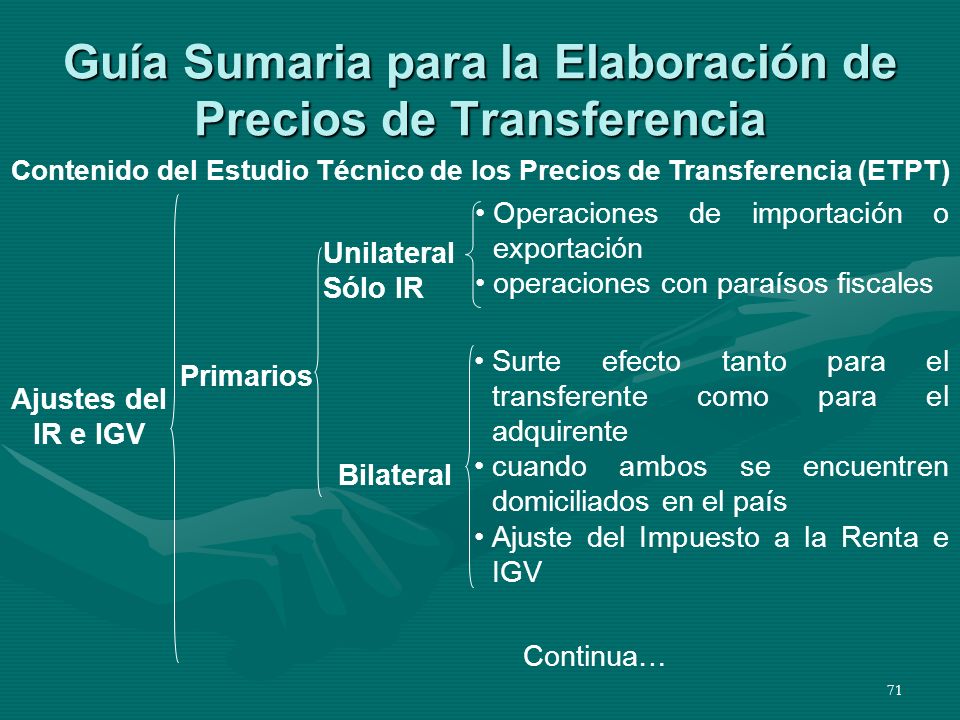 Guía Sumaria para la Elaboración de Precios de Transferencia

Contenido del Estudio Técnico de los Precios de Transferencia (ETPT)

Ajustes del IR e IGV

Primarios

Unilateral Sólo IR

• Operaciones de importación o exportación
• operaciones con paraísos fiscales

Bilateral

• Surte efecto tanto para el transferente como para el adquirente
• cuando ambos se encuentren domiciliados en el país
• Ajuste del Impuesto a la Renta e IGV

Continua…

71